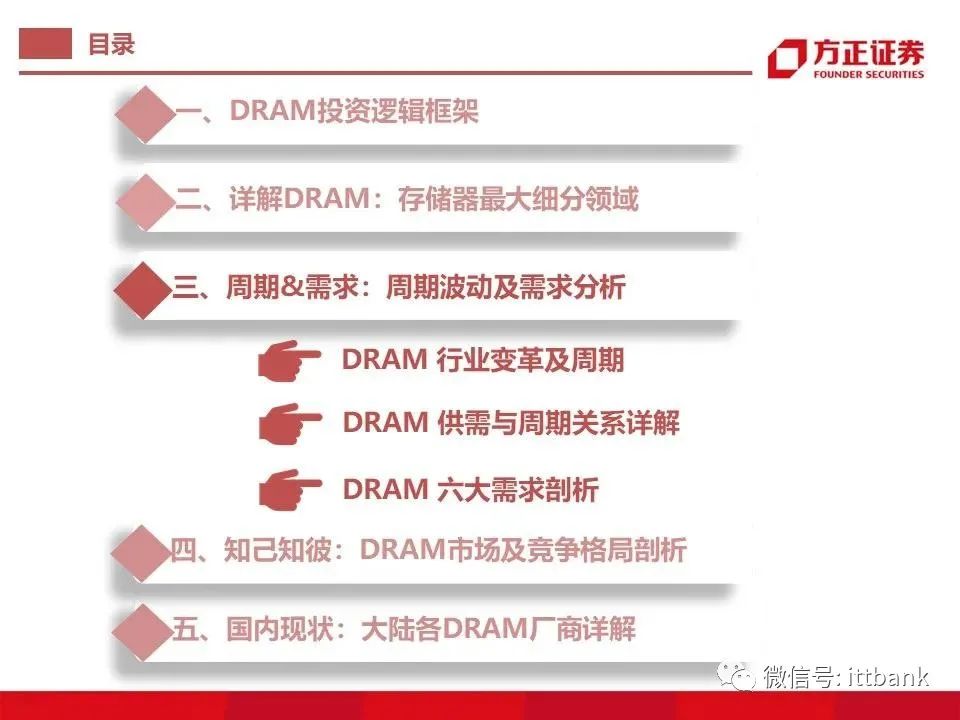 目录

方正证券
FOUNDER SECURITIES

一、DRAM投资逻辑框架

二、详解DRAM：存储器最大细分领域

三、周期&需求：周期波动及需求分析

DRAM 行业变革及周期

DRAM 供需与周期关系详解

DRAM 六大需求剖析

四、知己知彼：DRAM市场及竞争格局剖析

五、国内现状：大陆各DRAM厂商详解

微信号: ittbank